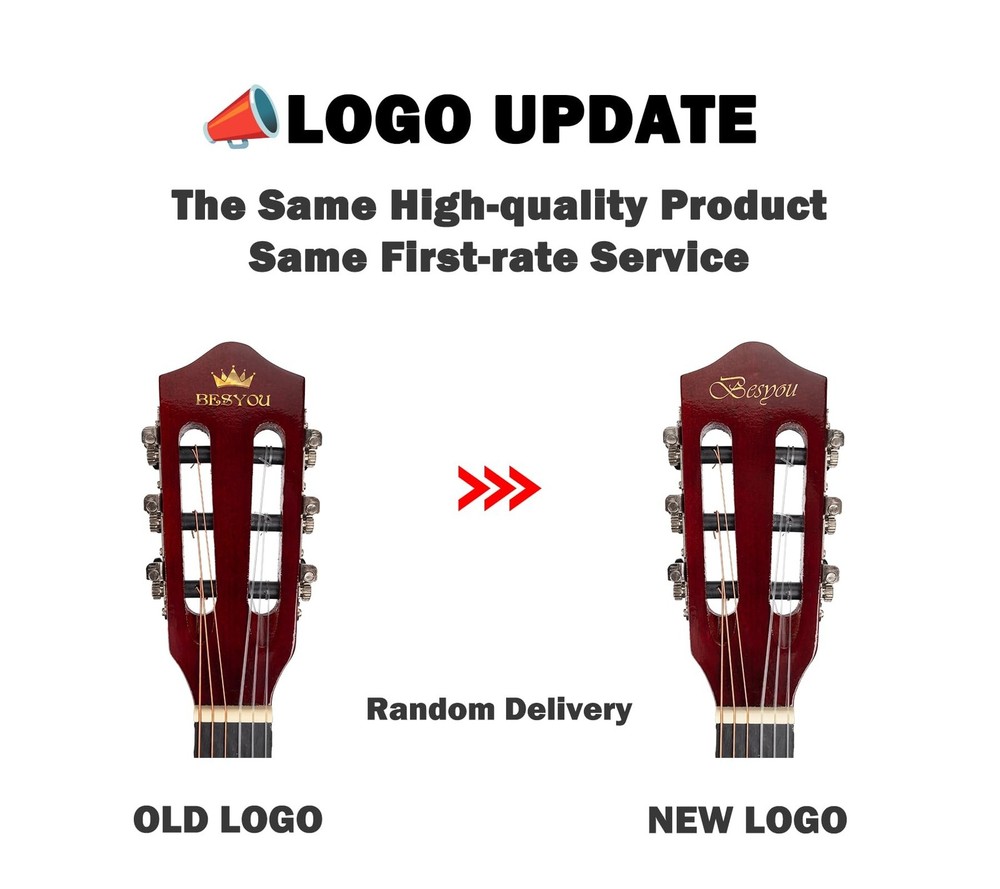 LOGO UPDATE

The Same High-quality Product
Same First-rate Service

BESYOU

Besyou

Random Delivery

OLD LOGO

NEW LOGO